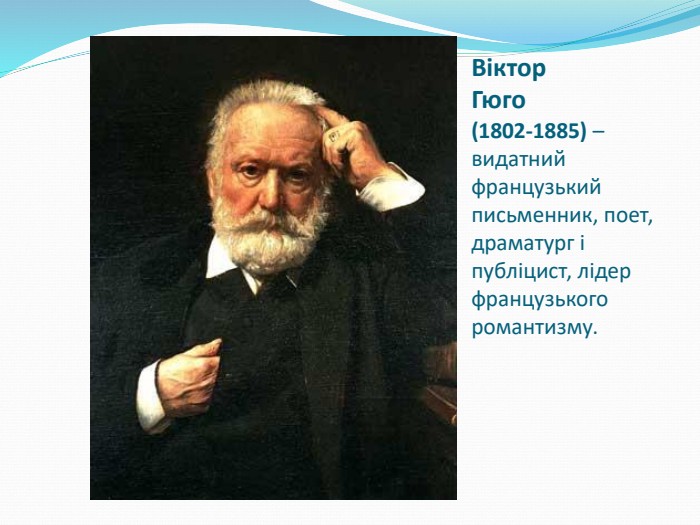 Віктор Гюго

(1802-1885) – видатний французький письменник, поет, драматург і публіцист, лідер французького романтизму.